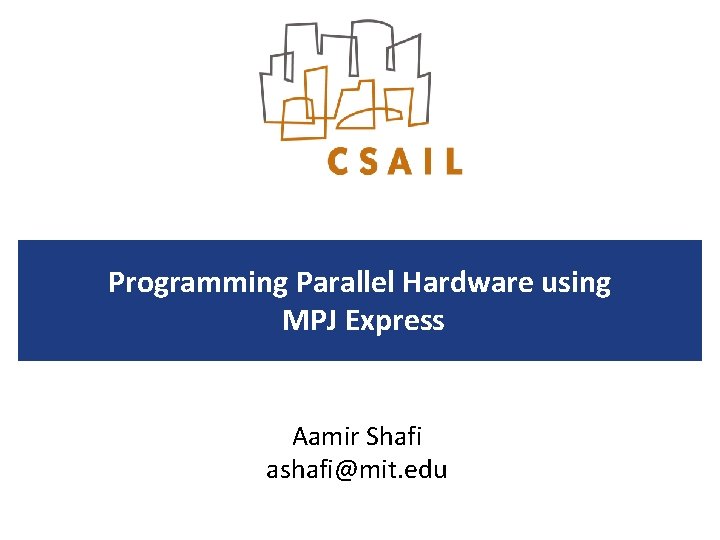 CSAIL

Programming Parallel Hardware using MPJ Express

Aamir Shafi
ashafi@mit.edu